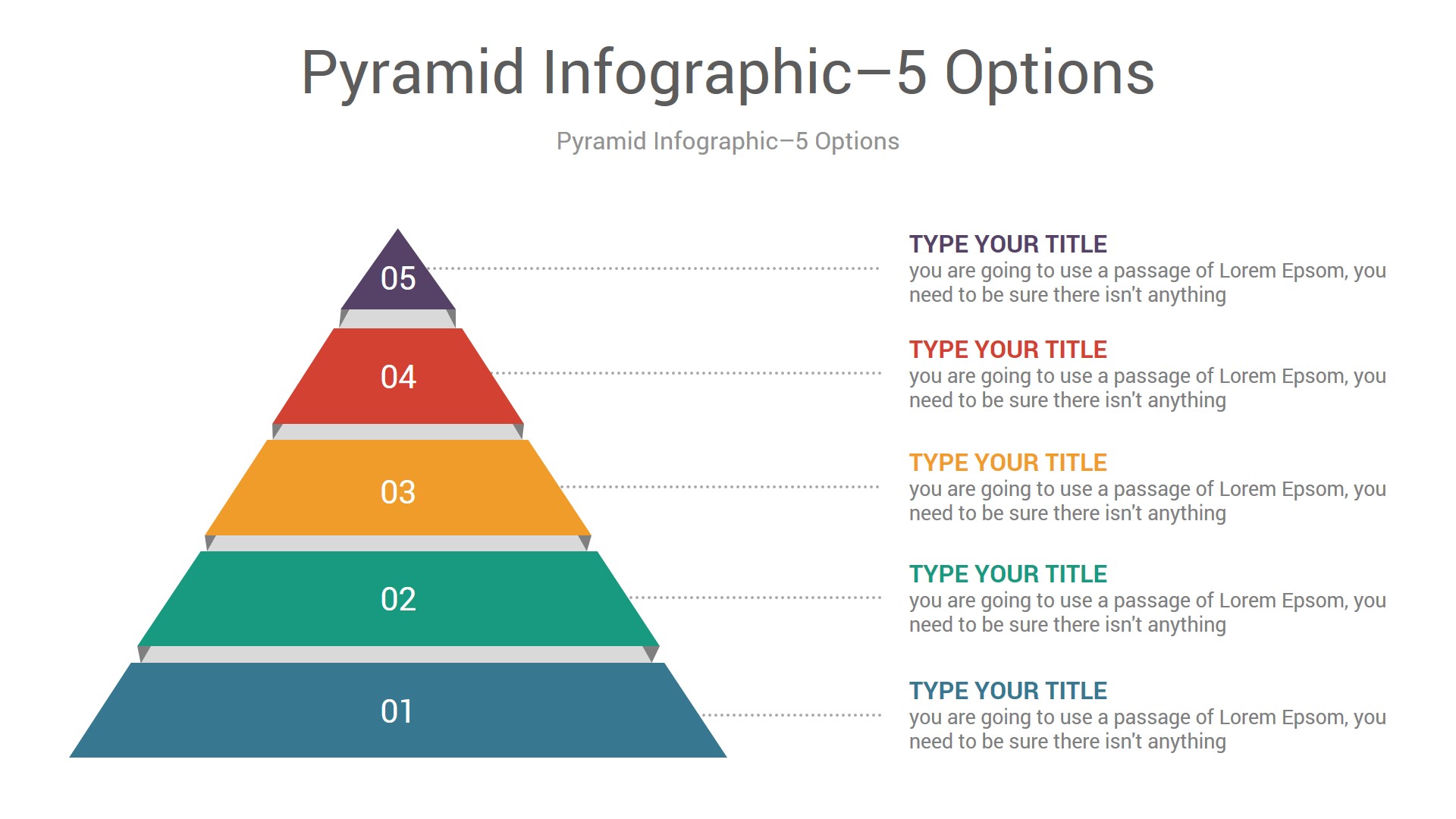 Pyramid Infographic–5 Options

Pyramid Infographic–5 Options

05

04

03

02

01

TYPE YOUR TITLE
you are going to use a passage of Lorem Epsom, you need to be sure there isn't anything

TYPE YOUR TITLE
you are going to use a passage of Lorem Epsom, you need to be sure there isn't anything

TYPE YOUR TITLE
you are going to use a passage of Lorem Epsom, you need to be sure there isn't anything

TYPE YOUR TITLE
you are going to use a passage of Lorem Epsom, you need to be sure there isn't anything

TYPE YOUR TITLE
you are going to use a passage of Lorem Epsom, you need to be sure there isn't anything